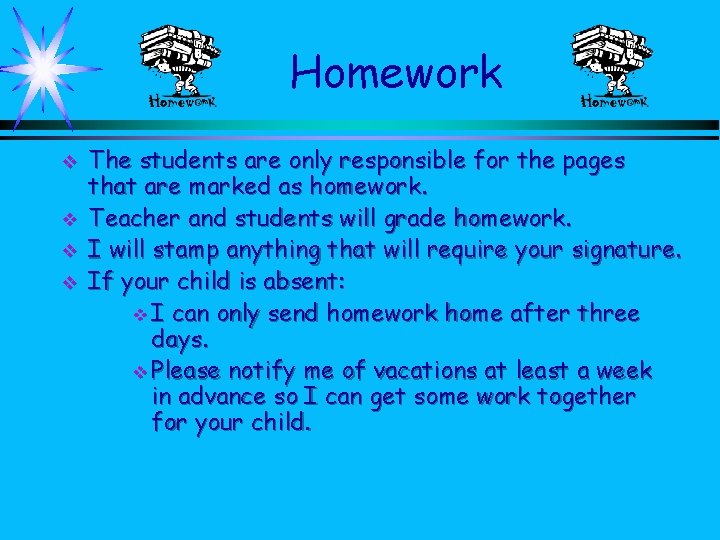 Homework

Homework

Homework

❖ The students are only responsible for the pages that are marked as homework.
❖ Teacher and students will grade homework.
❖ I will stamp anything that will require your signature.
❖ If your child is absent:
❖ I can only send homework home after three days.
❖ Please notify me of vacations at least a week in advance so I can get some work together for your child.